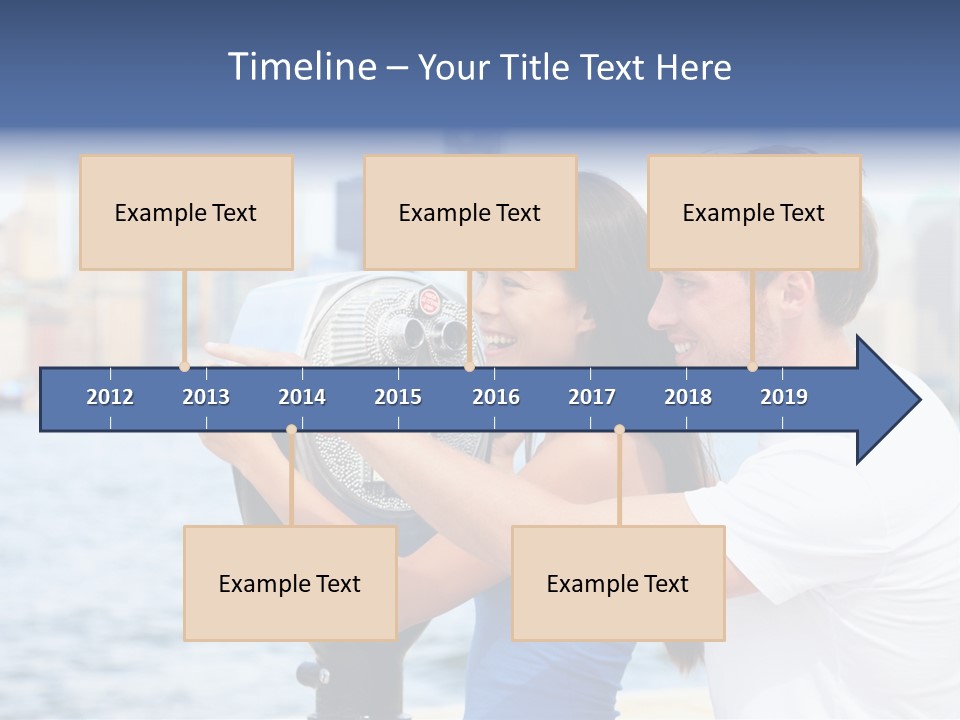 Timeline – Your Title Text Here

Example Text

Example Text

Example Text

2012 2013 2014 2015 2016 2017 2018 2019

Example Text

Example Text